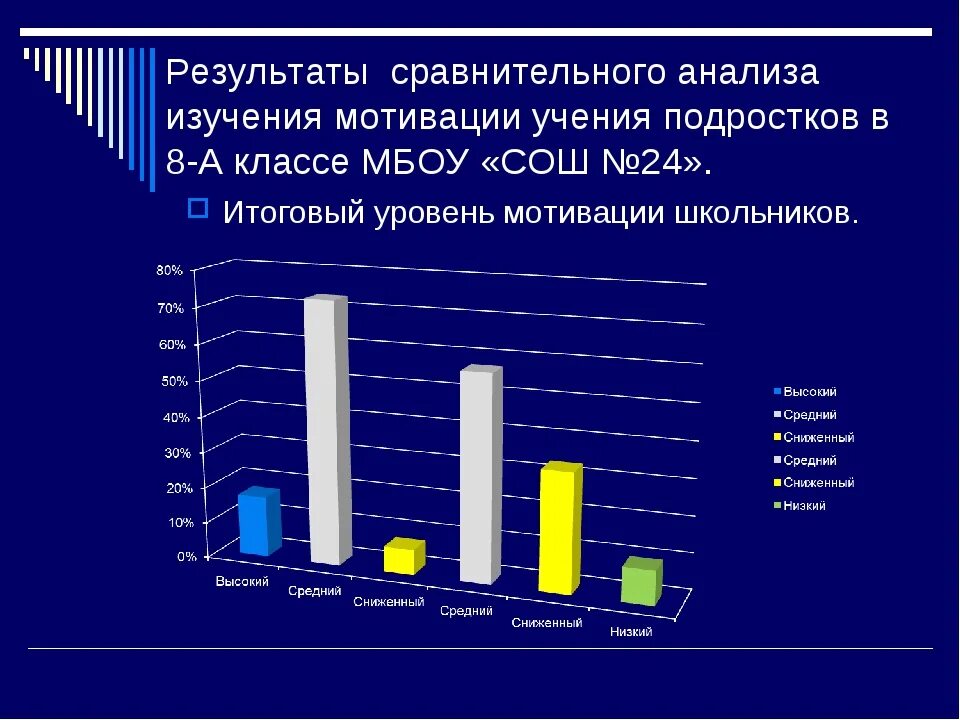 Результаты сравнительного анализа изучения мотивации учения подростков в 8-А классе МБОУ «СОШ №24».

Итоговый уровень мотивации школьников.

80%
70%
60%
50%
40%
30%
20%
10%
0%

Высокий
Средний
Сниженный
Средний
Сниженный
Низкий

Высокий
Средний
Сниженный
Средний
Сниженный
Низкий